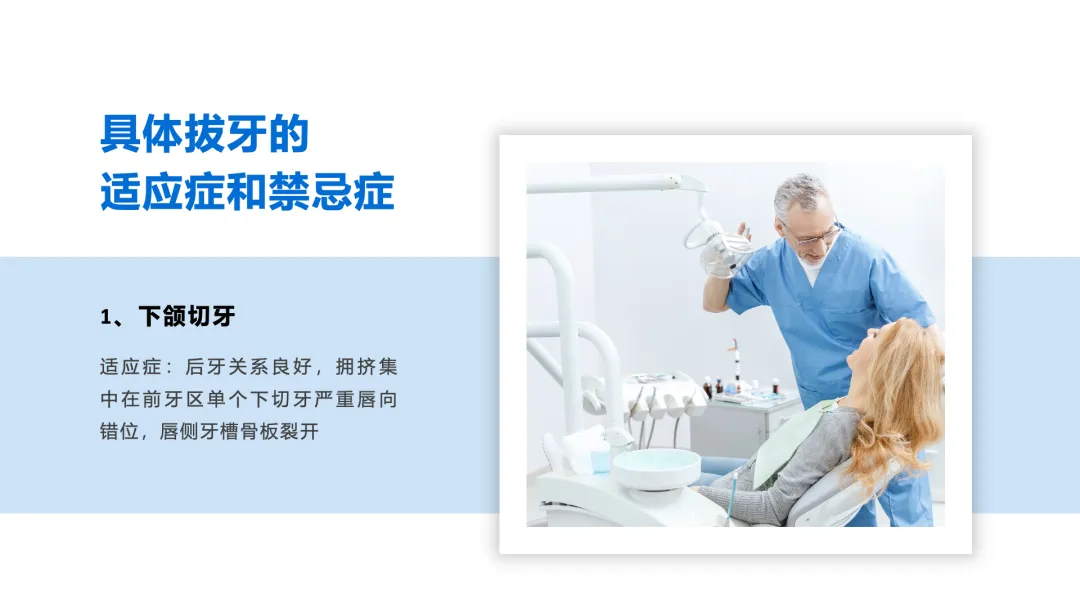 具体拔牙的
适应症和禁忌症

1、下颌切牙

适应症：后牙关系良好，拥挤集中在前牙区单个下切牙严重唇向错位，唇侧牙槽骨板裂开